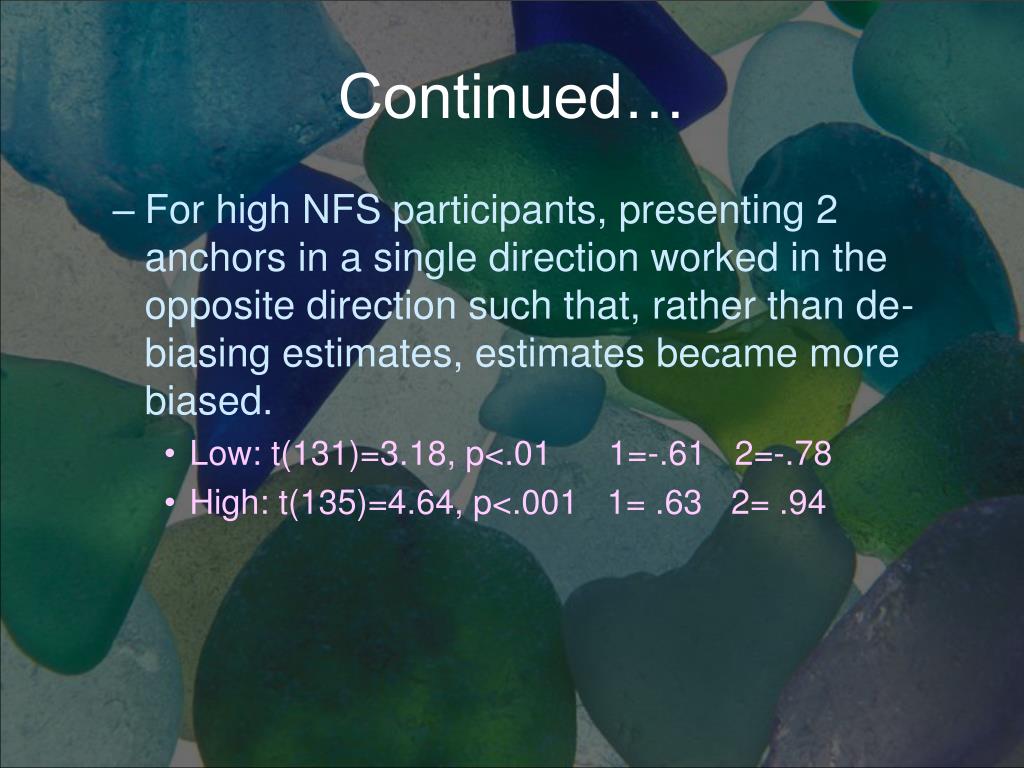 Continued…

– For high NFS participants, presenting 2 anchors in a single direction worked in the opposite direction such that, rather than de-biasing estimates, estimates became more biased.

• Low: t(131)=3.18, p<.01 1=-.61 2=-.78
• High: t(135)=4.64, p<.001 1= .63 2= .94